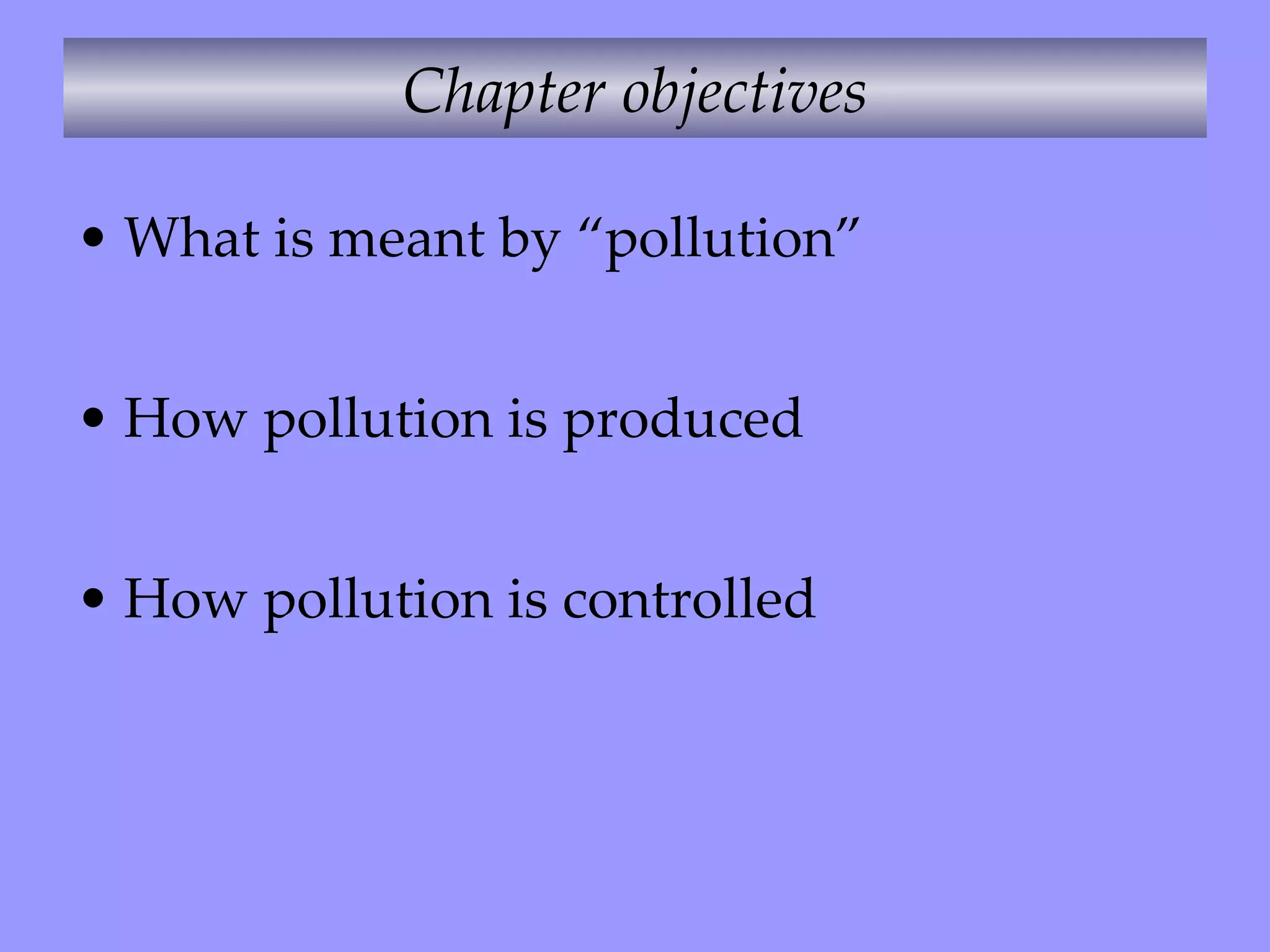 Chapter objectives

• What is meant by “pollution”

• How pollution is produced

• How pollution is controlled